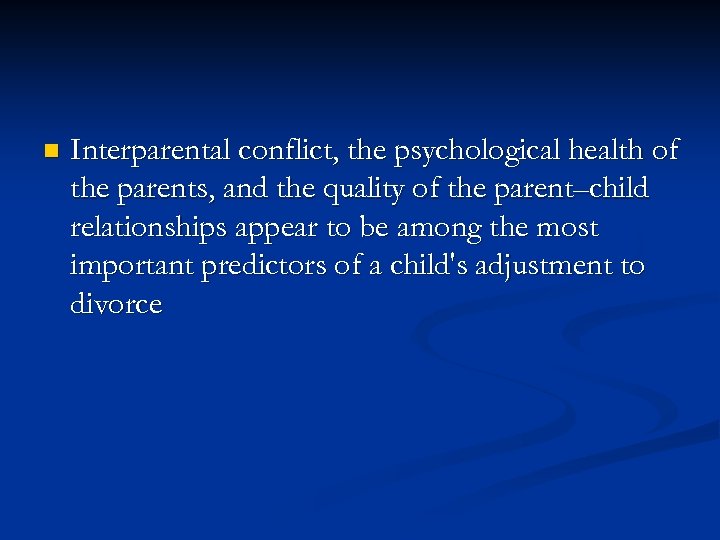 Interparental conflict, the psychological health of the parents, and the quality of the parent–child relationships appear to be among the most important predictors of a child's adjustment to divorce